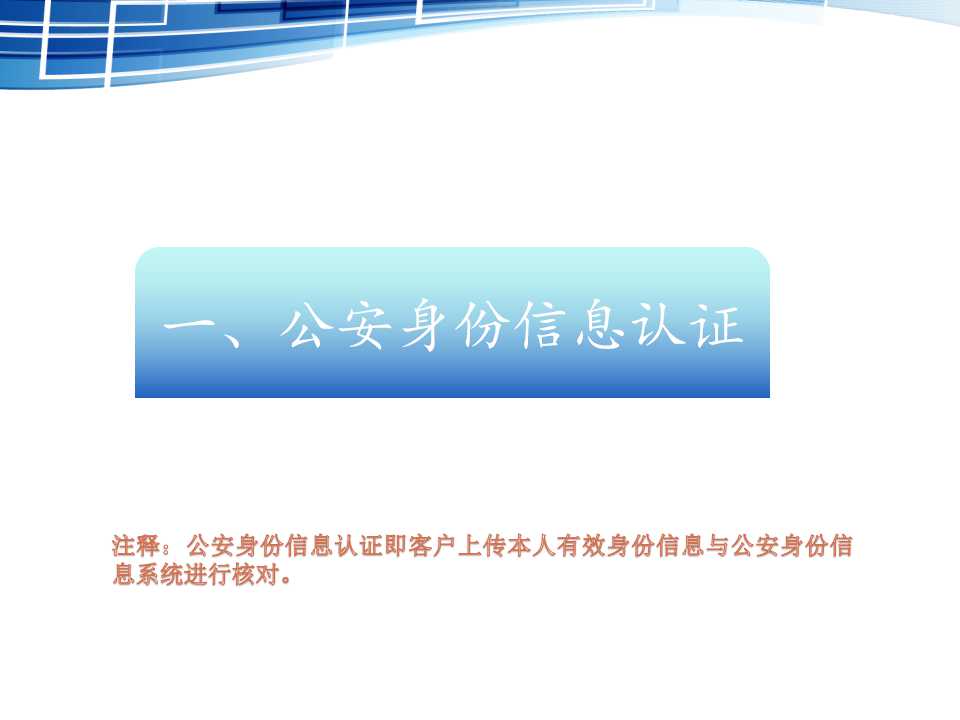 一、公安身份信息认证

注释：公安身份信息认证即客户上传本人有效身份信息与公安身份信息系统进行核对。